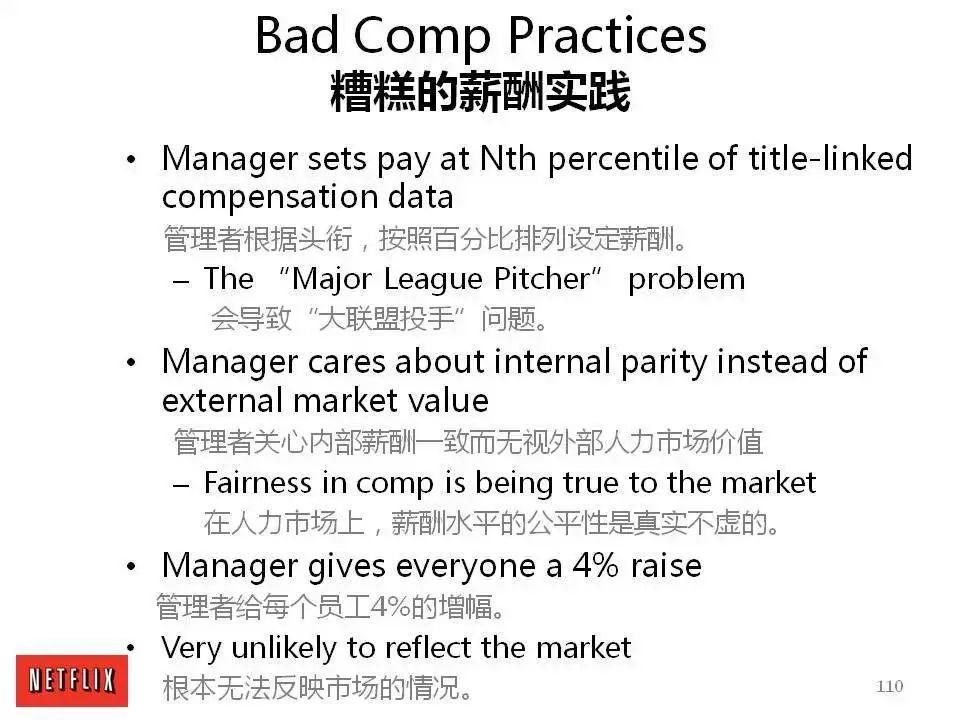 Bad Comp Practices
糟糕的薪酬实践

• Manager sets pay at Nth percentile of title-linked compensation data
管理者根据头衔，按照百分比排列设定薪酬。
– The “Major League Pitcher” problem
会导致“大联盟投手”问题。

• Manager cares about internal parity instead of external market value
管理者关心内部薪酬一致而无视外部人力市场价值
– Fairness in comp is being true to the market
在人力市场上，薪酬水平的公平性是真实不虚的。

• Manager gives everyone a 4% raise
管理者给每个员工4%的增幅。

• Very unlikely to reflect the market
根本无法反映市场的情况。

NETFLIX

110